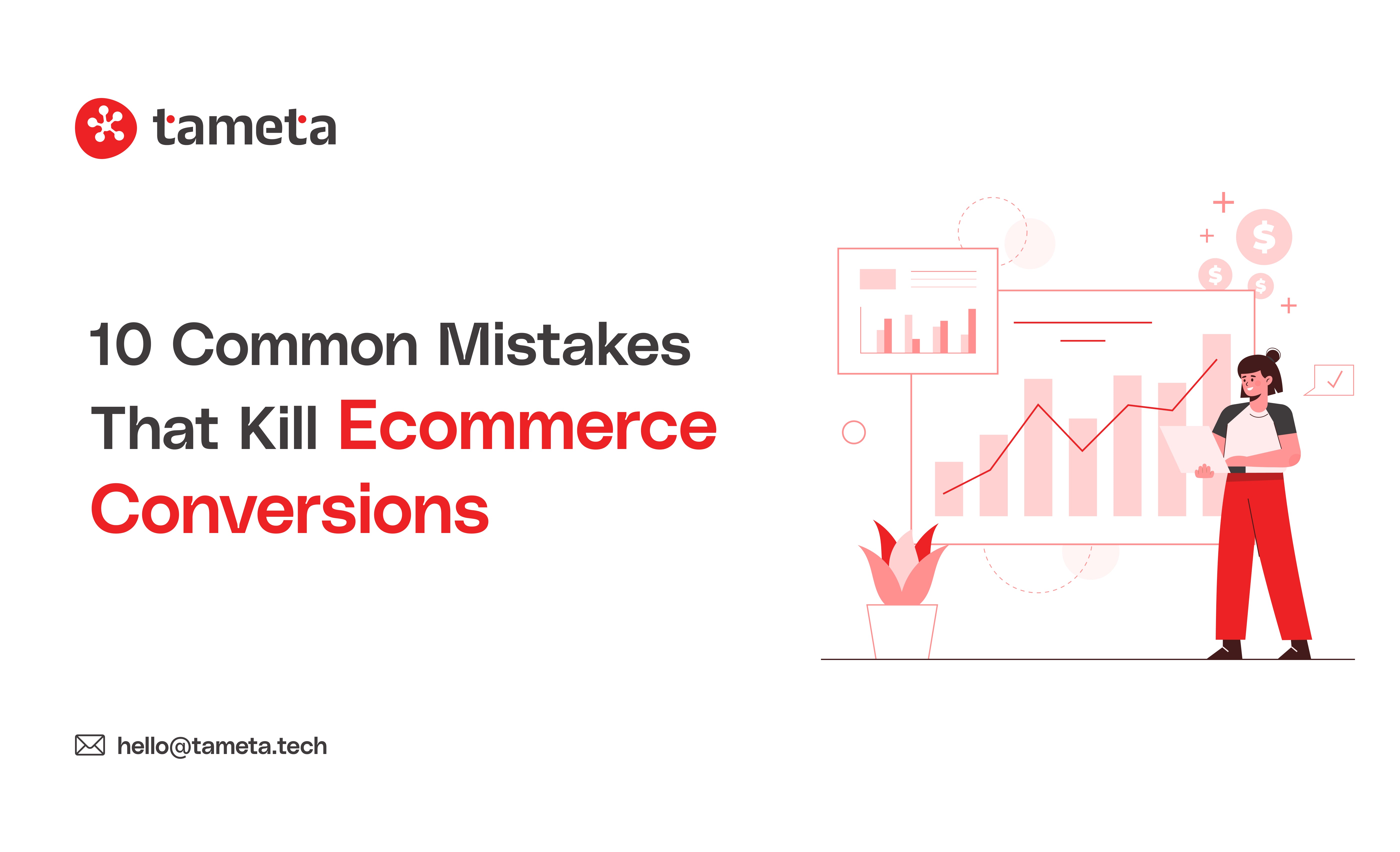 tameta

10 Common Mistakes That Kill Ecommerce Conversions

$ $ $

hello@tameta.tech